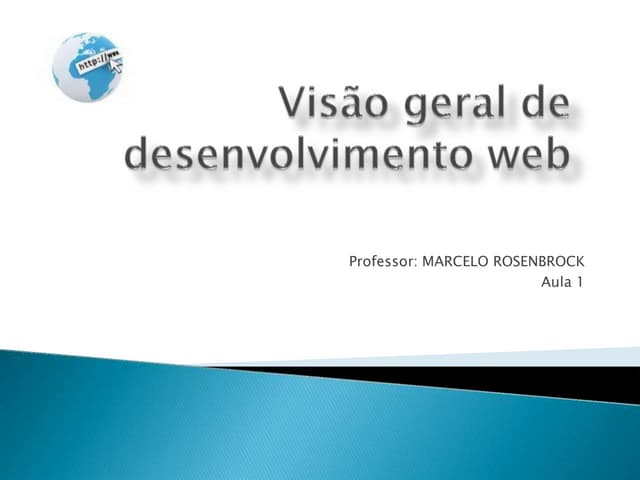 http://ww

Visão geral de desenvolvimento web

Professor: MARCELO ROSENBROCK
Aula 1